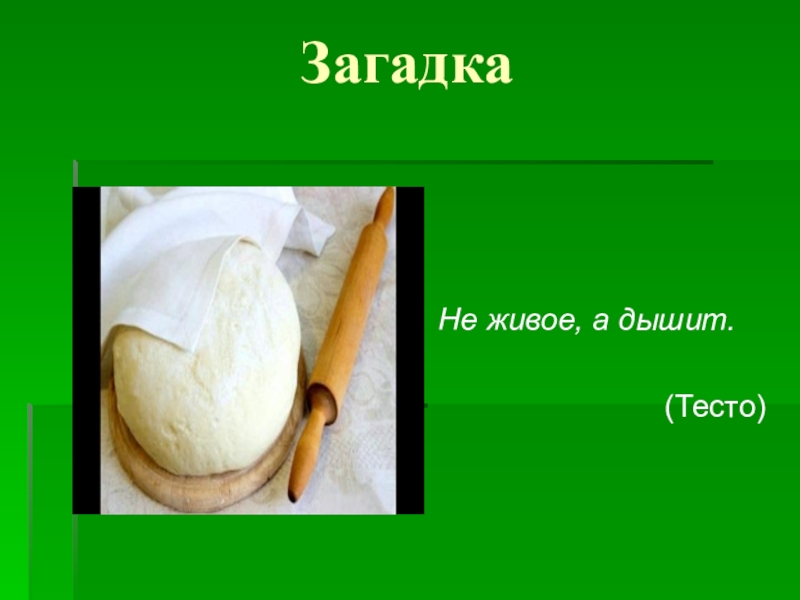 Загадка

Не живое, а дышит.

(Тесто)